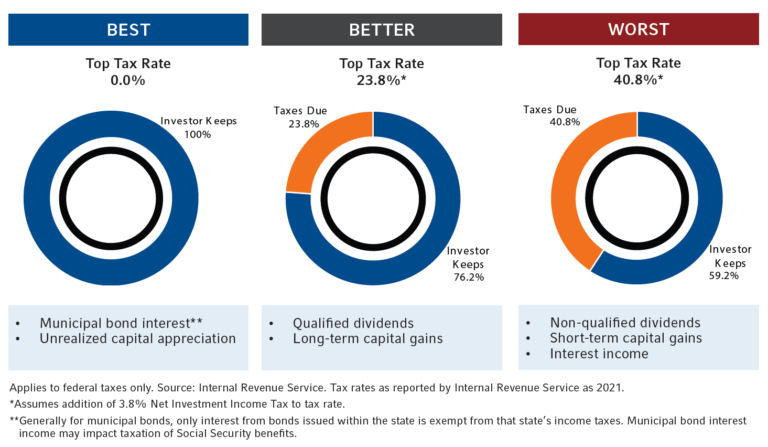 BEST

Top Tax Rate
0.0%

Investor Keeps
100%

• Municipal bond interest**
• Unrealized capital appreciation

BETTER

Top Tax Rate
23.8%*

Taxes Due
23.8%

Investor Keeps
76.2%

• Qualified dividends
• Long-term capital gains

WORST

Top Tax Rate
40.8%*

Taxes Due
40.8%

Investor Keeps
59.2%

• Non-qualified dividends
• Short-term capital gains
• Interest income

Applies to federal taxes only. Source: Internal Revenue Service. Tax rates as reported by Internal Revenue Service as 2021.

*Assumes addition of 3.8% Net Investment Income Tax to tax rate.

**Generally for municipal bonds, only interest from bonds issued within the state is exempt from that state's income taxes. Municipal bond interest income may impact taxation of Social Security benefits.